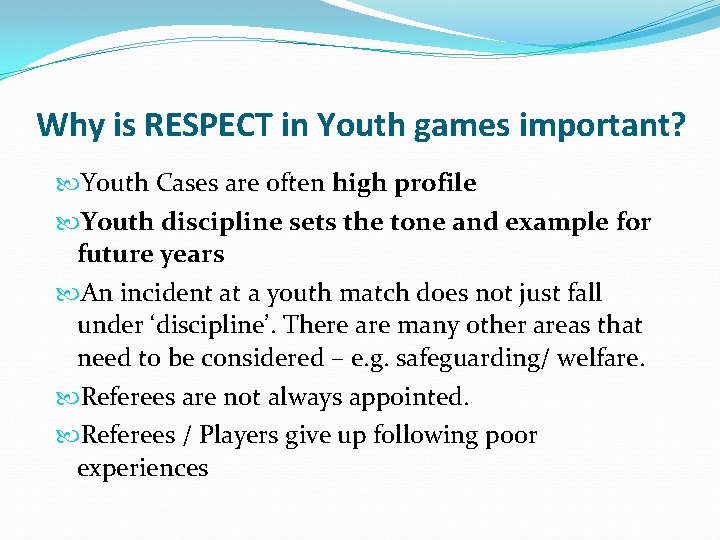 Why is RESPECT in Youth games important?

Youth Cases are often high profile

Youth discipline sets the tone and example for future years

An incident at a youth match does not just fall under ‘discipline’. There are many other areas that need to be considered – e.g. safeguarding/ welfare.

Referees are not always appointed.

Referees / Players give up following poor experiences